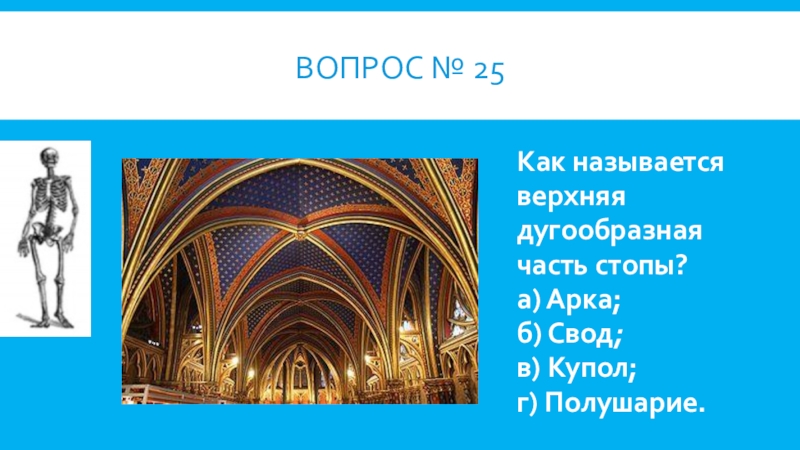 ВОПРОС № 25

Как называется верхняя дугообразная часть стопы?
а) Арка;
б) Свод;
в) Купол;
г) Полушарие.